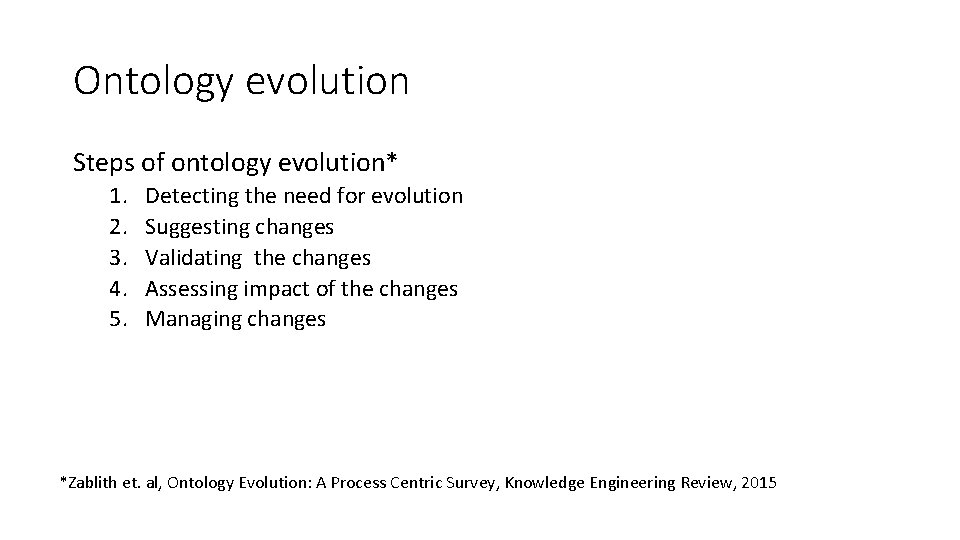 Ontology evolution

Steps of ontology evolution*

1. Detecting the need for evolution
2. Suggesting changes
3. Validating the changes
4. Assessing impact of the changes
5. Managing changes

*Zablith et. al, Ontology Evolution: A Process Centric Survey, Knowledge Engineering Review, 2015